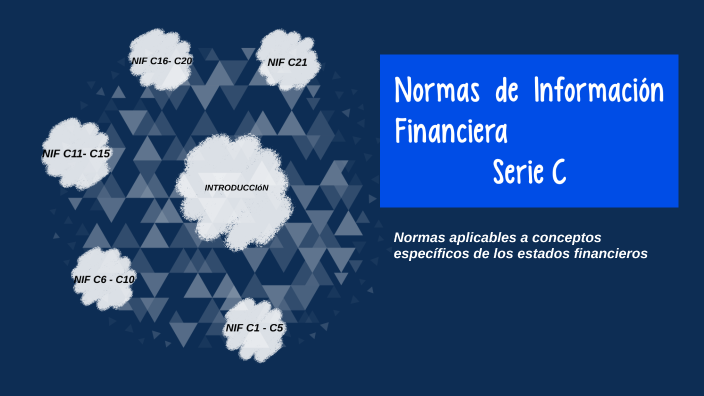 NIF C16- C20

NIF C21

NIF C11- C15

INTRODUCCIóN

NIF C6 - C10

NIF C1 - C5

Normas de Información Financiera
Serie C

Normas aplicables a conceptos específicos de los estados financieros